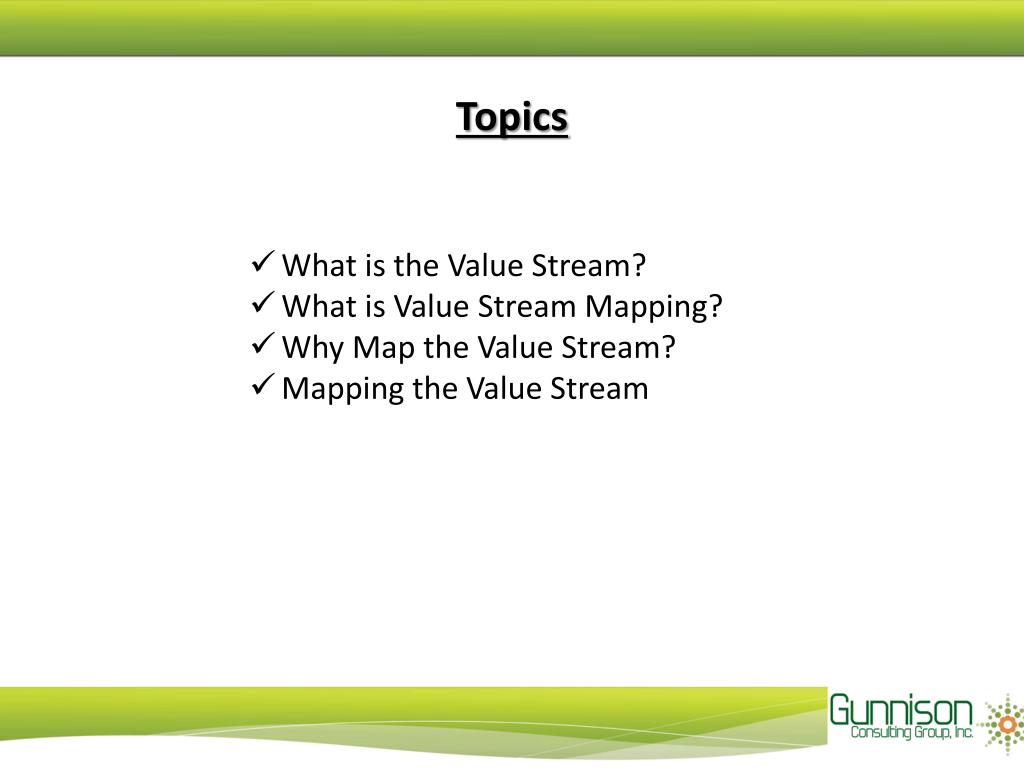 Topics

✓ What is the Value Stream?
✓ What is Value Stream Mapping?
✓ Why Map the Value Stream?
✓ Mapping the Value Stream

Gunnison
Consulting Group, Inc.